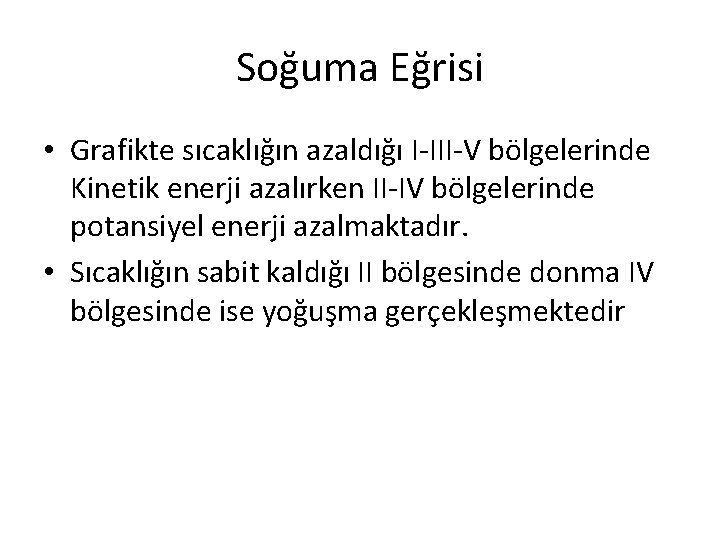 Soğuma Eğrisi

• Grafikte sıcaklığın azaldığı I-III-V bölgelerinde Kinetik enerji azalırken II-IV bölgelerinde potansiyel enerji azalmaktadır.

• Sıcaklığın sabit kaldığı II bölgesinde donma IV bölgesinde ise yoğuşma gerçekleşmektedir